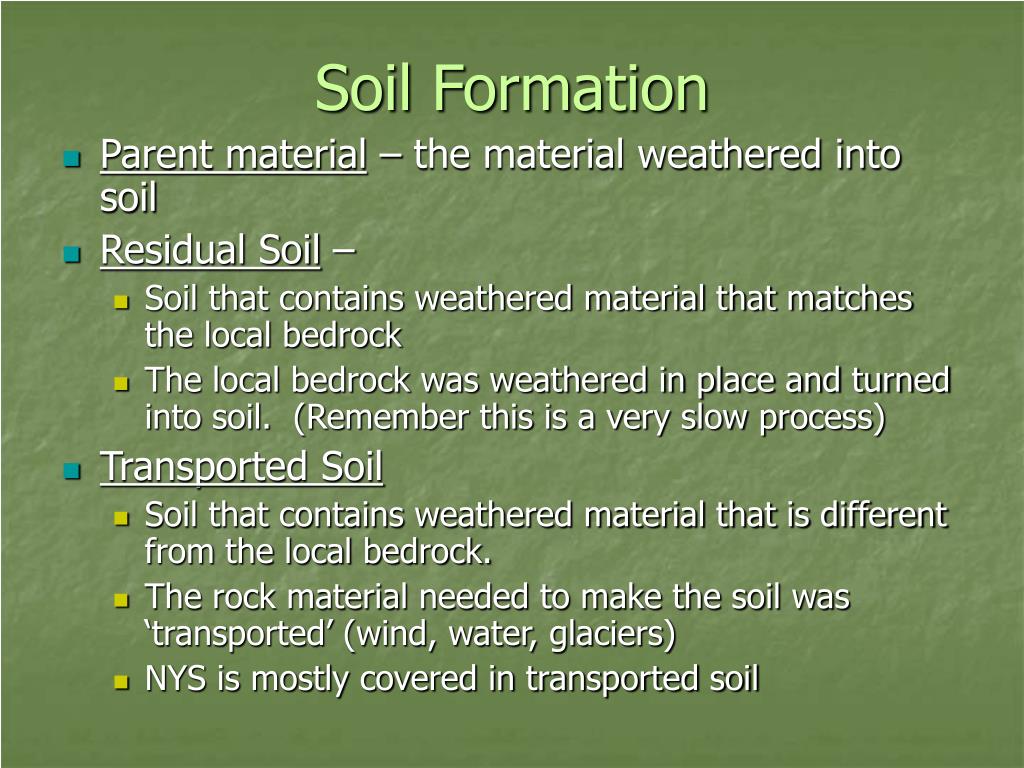 Soil Formation

- Parent material – the material weathered into soil
- Residual Soil –
  - Soil that contains weathered material that matches the local bedrock
  - The local bedrock was weathered in place and turned into soil.  (Remember this is a very slow process)
- Transported Soil
  - Soil that contains weathered material that is different from the local bedrock.
  - The rock material needed to make the soil was ‘transported’ (wind, water, glaciers)
  - NYS is mostly covered in transported soil